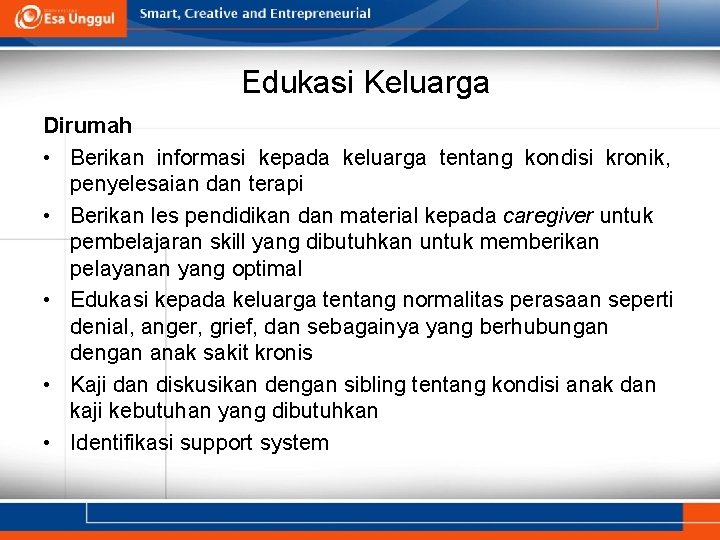 Esa Unggul

Smart, Creative and Entrepreneurial

Edukasi Keluarga

Dirumah

• Berikan informasi kepada keluarga tentang kondisi kronik, penyelesaian dan terapi

• Berikan les pendidikan dan material kepada caregiver untuk pembelajaran skill yang dibutuhkan untuk memberikan pelayanan yang optimal

• Edukasi kepada keluarga tentang normalitas perasaan seperti denial, anger, grief, dan sebagainya yang berhubungan dengan anak sakit kronis

• Kaji dan diskusikan dengan sibling tentang kondisi anak dan kaji kebutuhan yang dibutuhkan

• Identifikasi support system